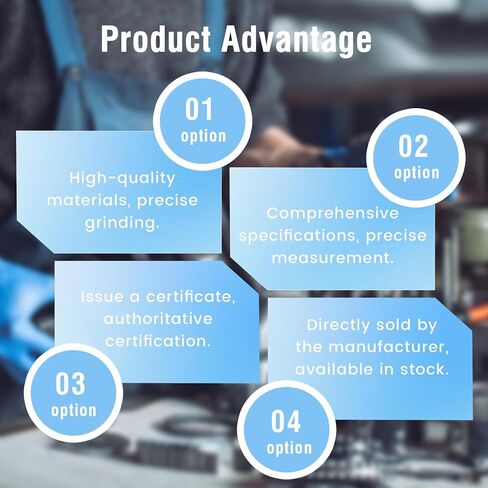 Product Advantage

01
option

High-quality materials, precise grinding.

02
option

Comprehensive specifications, precise measurement.

Issue a certificate, authoritative certification.

03
option

Directly sold by the manufacturer, available in stock.

04
option